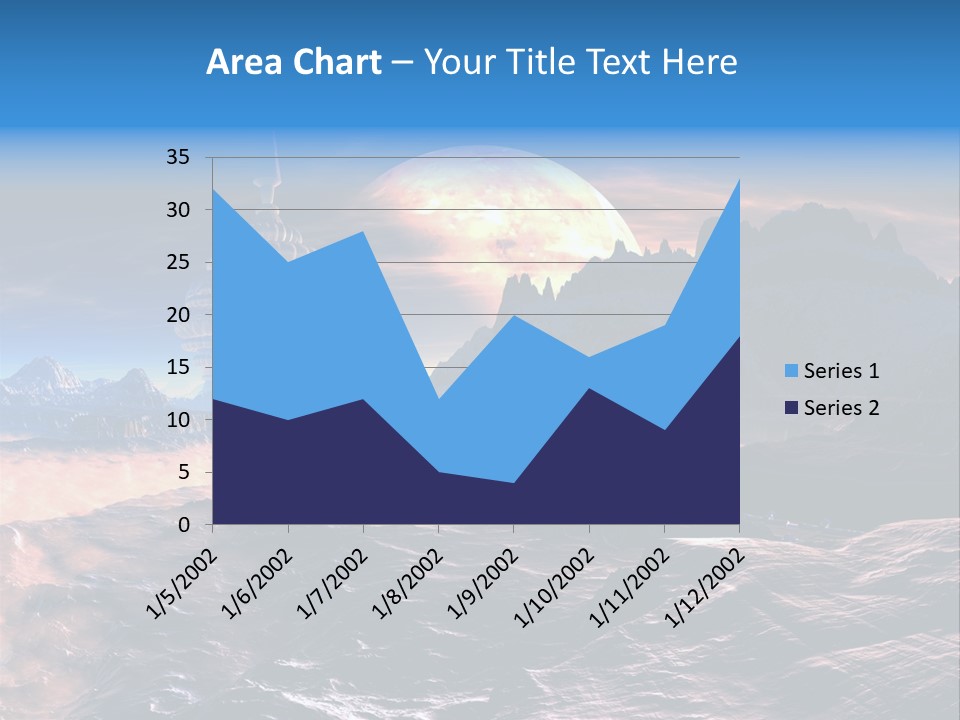 Area Chart – Your Title Text Here

35
30
25
20
15
10
5
0

1/5/2002
1/6/2002
1/7/2002
1/8/2002
1/9/2002
1/10/2002
1/11/2002
1/12/2002

Series 1
Series 2